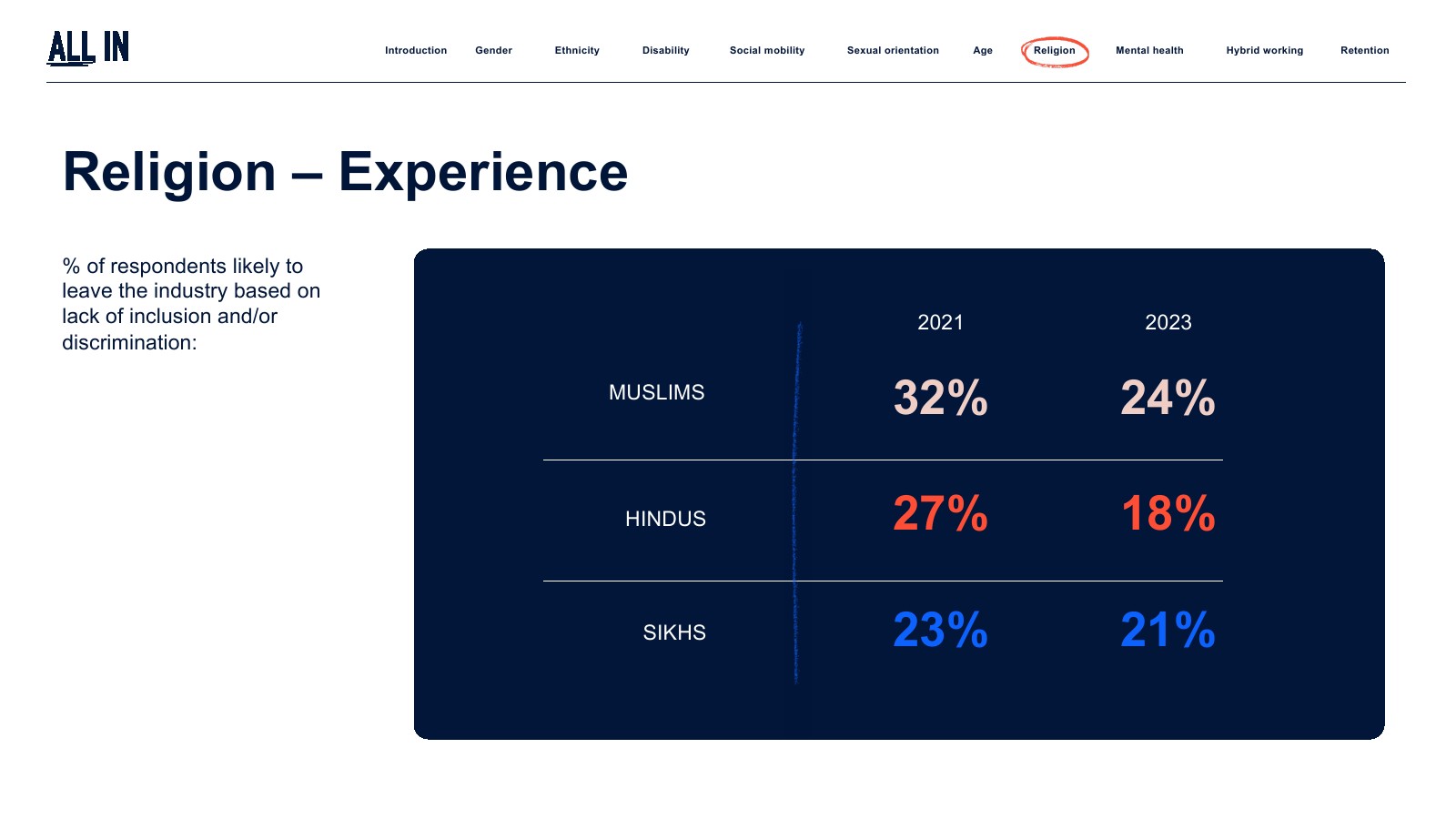 ALL IN

Introduction Gender Ethnicity Disability Social mobility Sexual orientation Age Religion Mental health Hybrid working Retention

Religion – Experience

% of respondents likely to leave the industry based on lack of inclusion and/or discrimination:

| | 2021 | 2023 |
|---|---|---|
| MUSLIMS | 32% | 24% |
| HINDUS | 27% | 18% |
| SIKHS | 23% | 21% |